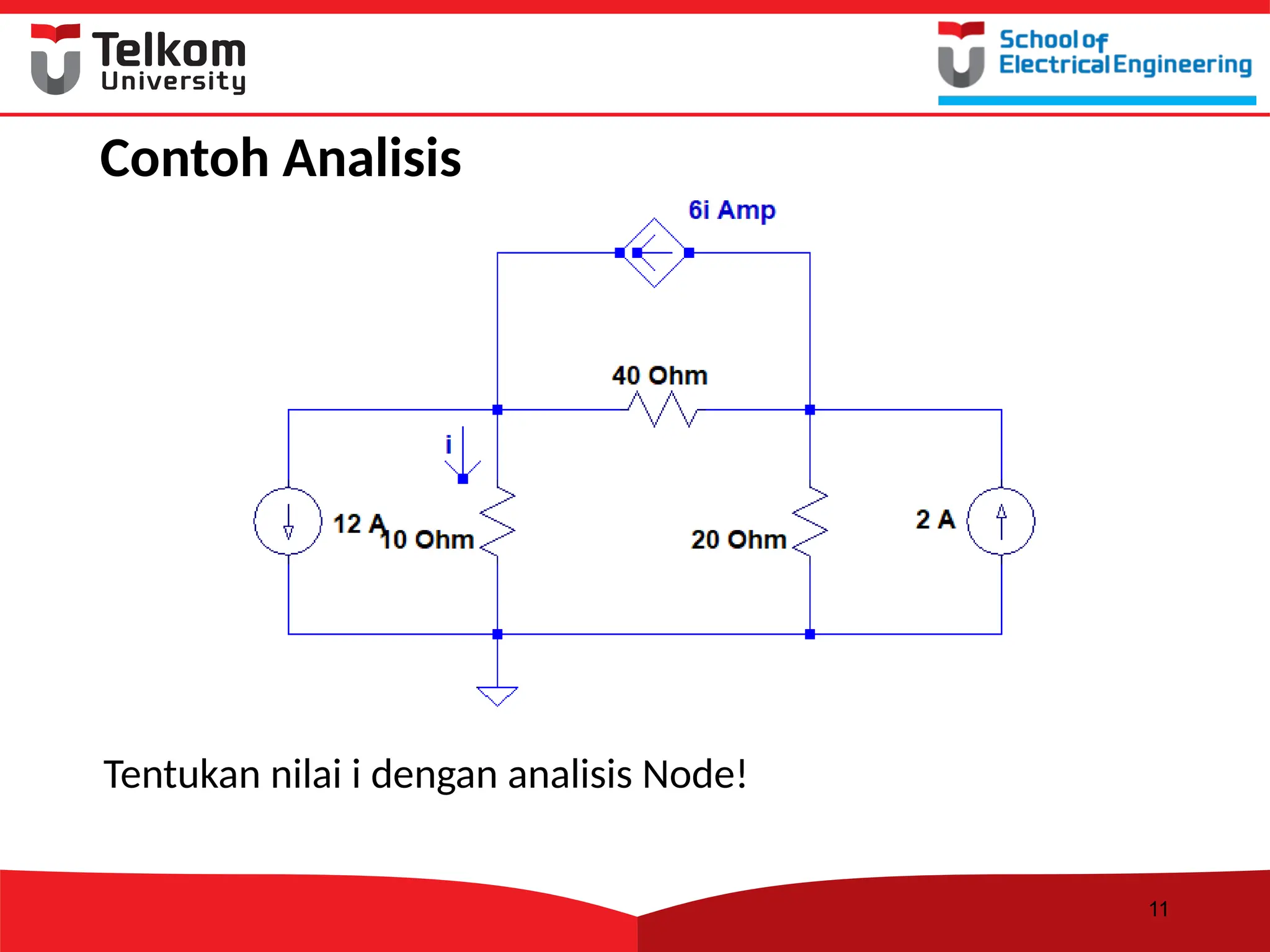 Telkom University

School of Electrical Engineering

Contoh Analisis

6i Amp

40 Ohm

i

12 A

10 Ohm

20 Ohm

2 A

Tentukan nilai i dengan analisis Node!

11